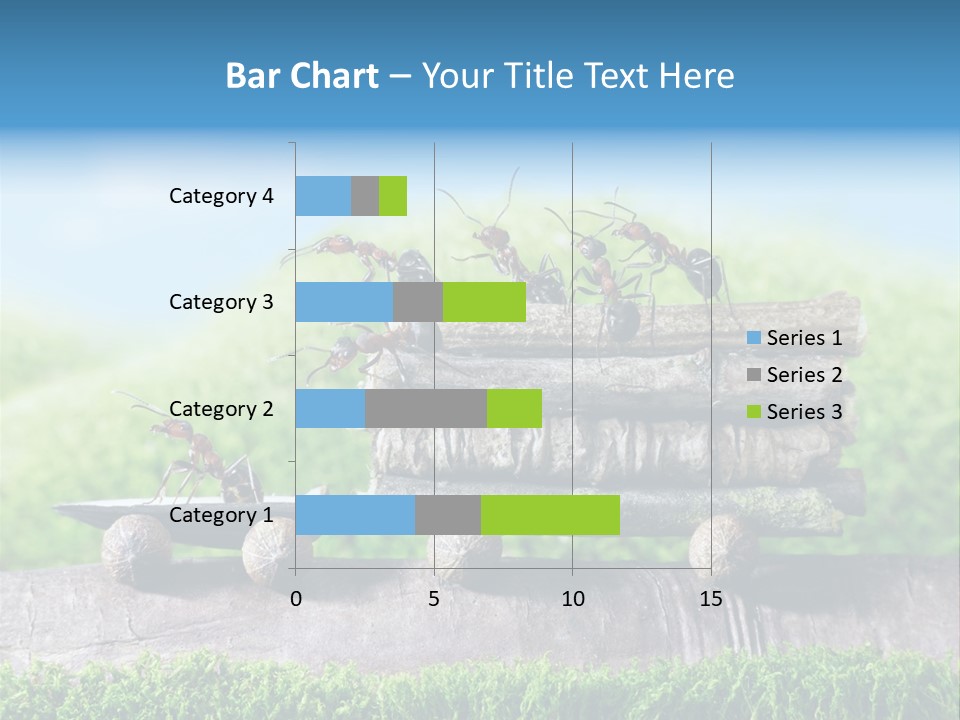 Bar Chart – Your Title Text Here

Category 4
Category 3
Category 2
Category 1

0
5
10
15

Series 1
Series 2
Series 3